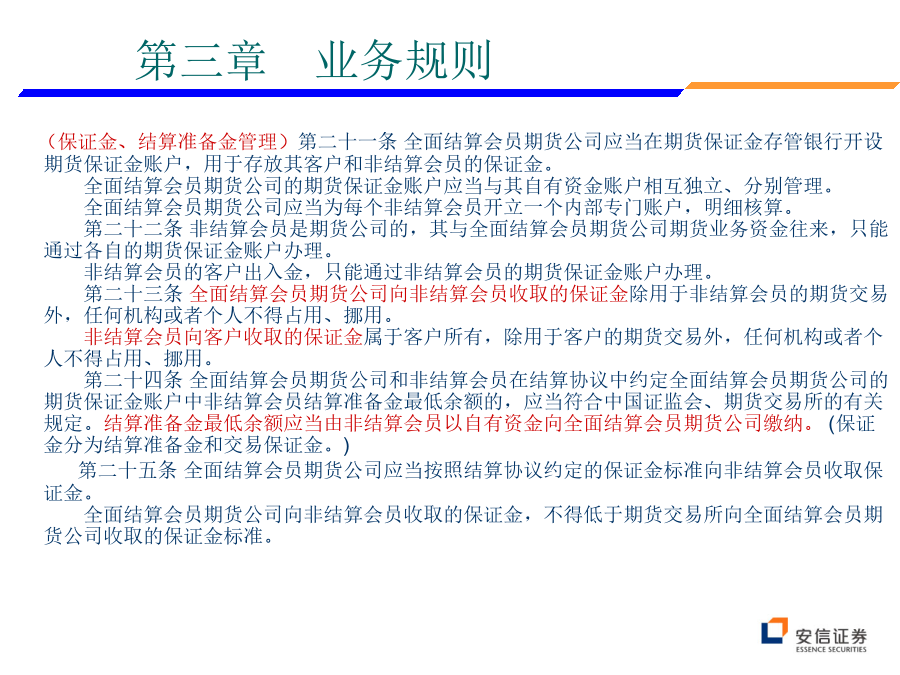 第三章　业务规则

（保证金、结算准备金管理）第二十一条 全面结算会员期货公司应当在期货保证金存管银行开设期货保证金账户，用于存放其客户和非结算会员的保证金。

全面结算会员期货公司的期货保证金账户应当与其自有资金账户相互独立、分别管理。

全面结算会员期货公司应当为每个非结算会员开立一个内部专门账户，明细核算。

第二十二条 非结算会员是期货公司的，其与全面结算会员期货公司期货业务资金往来，只能通过各自的期货保证金账户办理。

非结算会员的客户出入金，只能通过非结算会员的期货保证金账户办理。

第二十三条 全面结算会员期货公司向非结算会员收取的保证金除用于非结算会员的期货交易外，任何机构或者个人不得占用、挪用。

非结算会员向客户收取的保证金属于客户所有，除用于客户的期货交易外，任何机构或者个人不得占用、挪用。

第二十四条 全面结算会员期货公司和非结算会员在结算协议中约定全面结算会员期货公司的期货保证金账户中非结算会员结算准备金最低余额的，应当符合中国证监会、期货交易所的有关规定。结算准备金最低余额应当由非结算会员以自有资金向全面结算会员期货公司缴纳。（保证金分为结算准备金和交易保证金。）

第二十五条 全面结算会员期货公司应当按照结算协议约定的保证金标准向非结算会员收取保证金。

全面结算会员期货公司向非结算会员收取的保证金，不得低于期货交易所向全面结算会员期货公司收取的保证金标准。

安信证券
ESSENCE SECURITIES